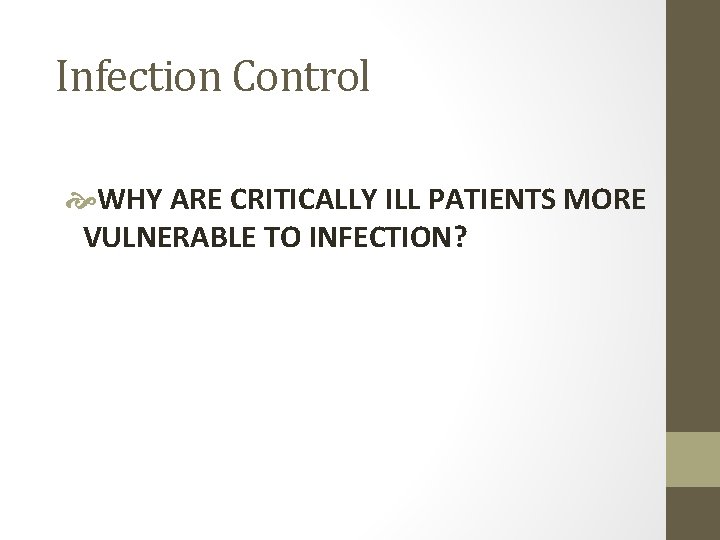 Infection Control

WHY ARE CRITICALLY ILL PATIENTS MORE VULNERABLE TO INFECTION?